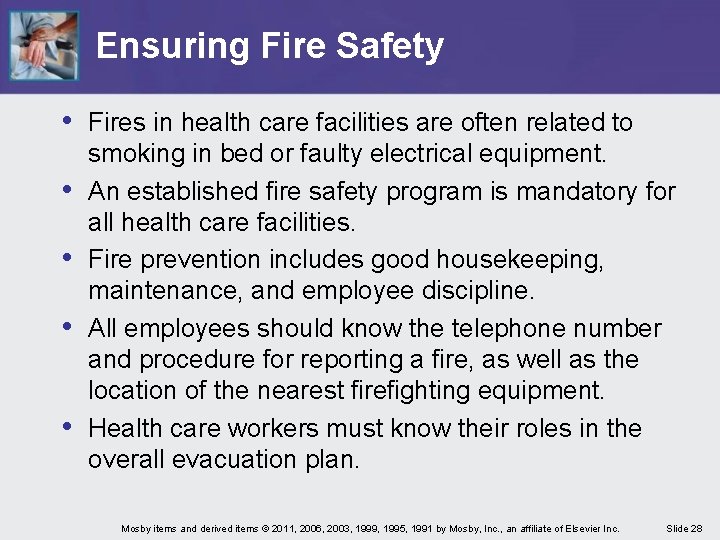 Ensuring Fire Safety

• Fires in health care facilities are often related to smoking in bed or faulty electrical equipment.

• An established fire safety program is mandatory for all health care facilities.

• Fire prevention includes good housekeeping, maintenance, and employee discipline.

• All employees should know the telephone number and procedure for reporting a fire, as well as the location of the nearest firefighting equipment.

• Health care workers must know their roles in the overall evacuation plan.

Mosby items and derived items © 2011, 2006, 2003, 1999, 1995, 1991 by Mosby, Inc., an affiliate of Elsevier Inc.

Slide 28